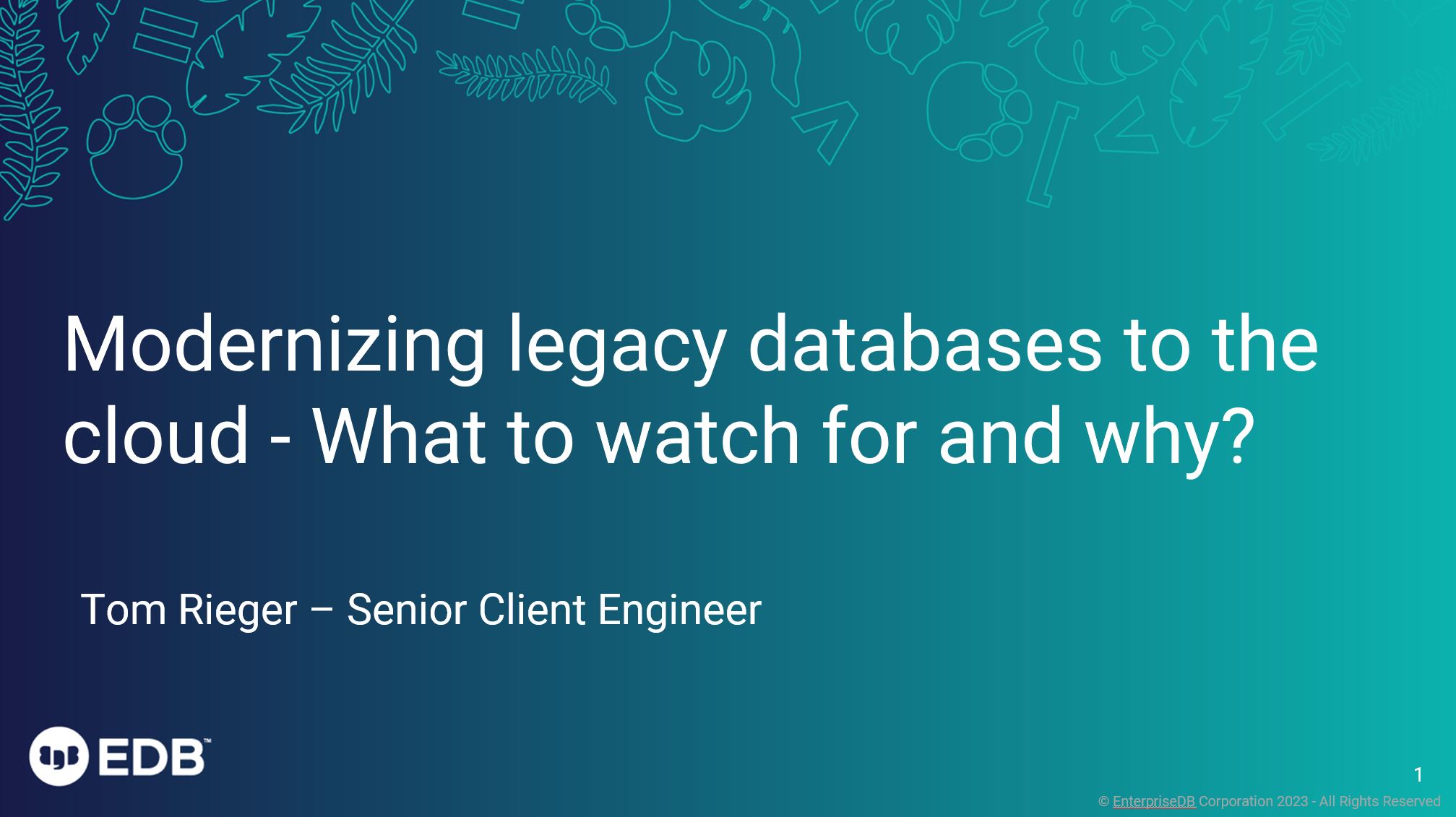 Modernizing legacy databases to the cloud - What to watch for and why?

Tom Rieger – Senior Client Engineer

EDB™

1

© EnterpriseDB Corporation 2023 - All Rights Reserved